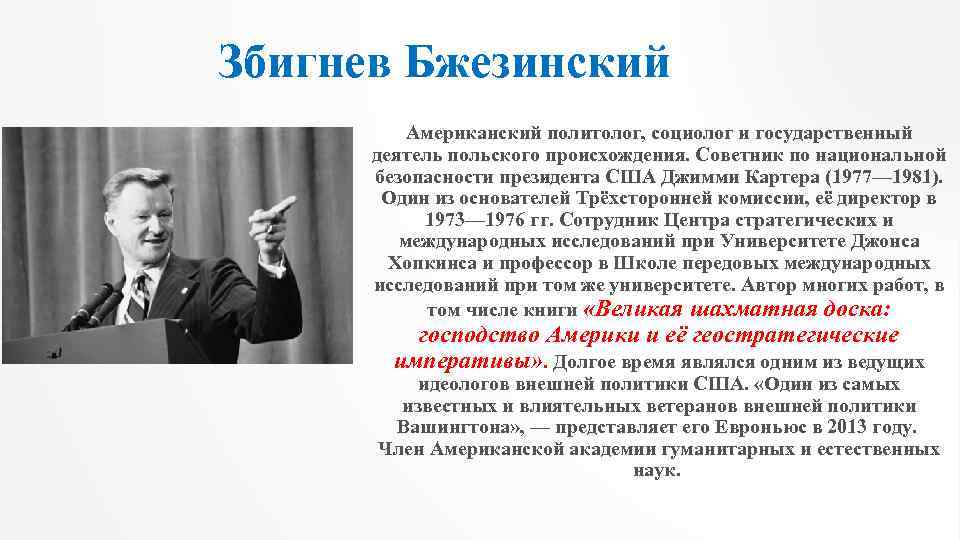 Збигнев Бжезинский

Американский политолог, социолог и государственный деятель польского происхождения. Советник по национальной безопасности президента США Джимми Картера (1977—1981). Один из основателей Трёхсторонней комиссии, её директор в 1973—1976 гг. Сотрудник Центра стратегических и международных исследований при Университете Джонса Хопкинса и профессор в Школе передовых международных исследований при том же университете. Автор многих работ, в том числе книги «Великая шахматная доска: господство Америки и её геостратегические императивы». Долгое время являлся одним из ведущих идеологов внешней политики США. «Один из самых известных и влиятельных ветеранов внешней политики Вашингтона», — представляет его Евроньюс в 2013 году. Член Американской академии гуманитарных и естественных наук.